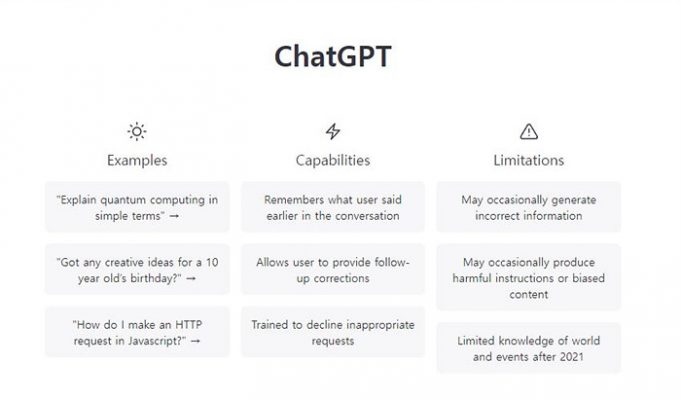 ChatGPT

Examples

"Explain quantum computing in simple terms" →

"Got any creative ideas for a 10 year old's birthday?" →

"How do I make an HTTP request in Javascript?" →

Capabilities

Remembers what user said earlier in the conversation

Allows user to provide follow-up corrections

Trained to decline inappropriate requests

Limitations

May occasionally generate incorrect information

May occasionally produce harmful instructions or biased content

Limited knowledge of world and events after 2021